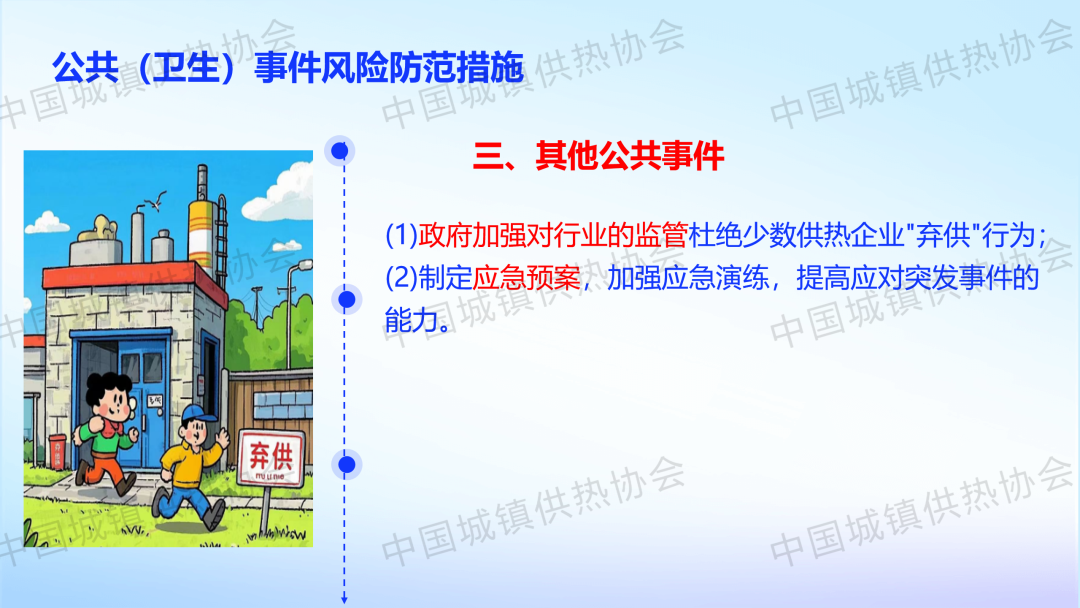 公共（卫生）事件风险防范措施

三、其他公共事件

(1)政府加强对行业的监管杜绝少数供热企业"弃供"行为；
(2)制定应急预案，加强应急演练，提高应对突发事件的能力。

弃供

中国城镇供热协会